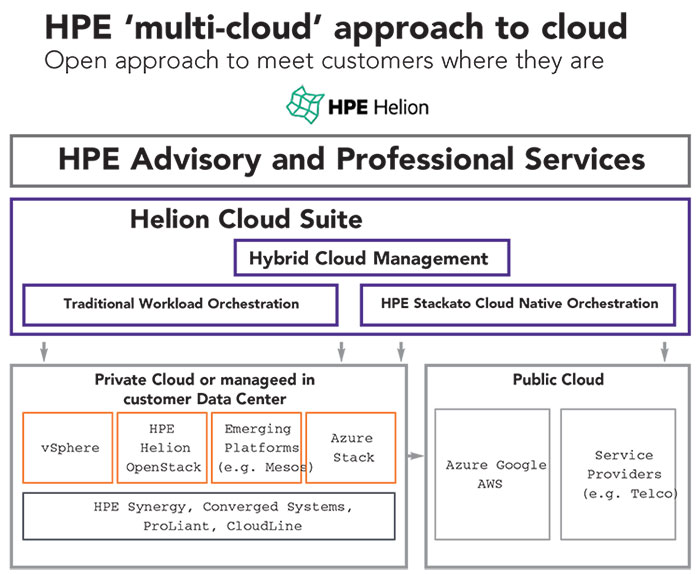 HPE 'multi-cloud' approach to cloud
Open approach to meet customers where they are

HPE Helion

HPE Advisory and Professional Services

Helion Cloud Suite

Hybrid Cloud Management

Traditional Workload Orchestration

HPE Stackato Cloud Native Orchestration

Private Cloud or manageed in customer Data Center

vSphere

HPE Helion OpenStack

Emerging Platforms (e.g. Mesos)

Azure Stack

HPE Synergy, Converged Systems, ProLiant, CloudLine

Public Cloud

Azure Google AWS

Service Providers (e.g. Telco)